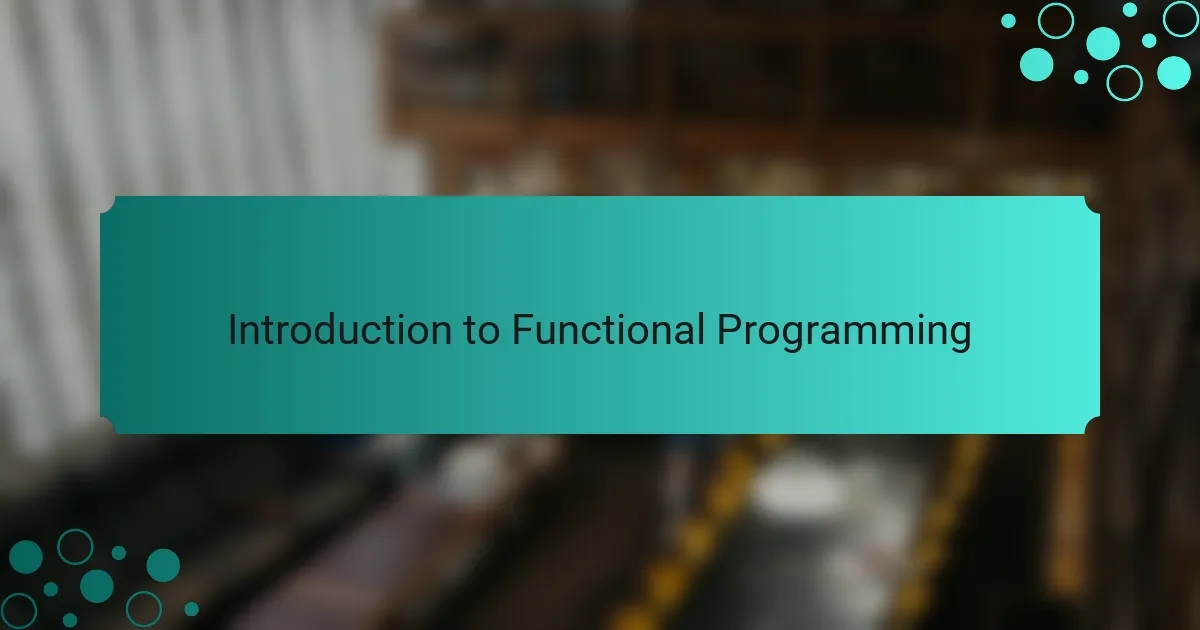 Introduction to Functional Programming